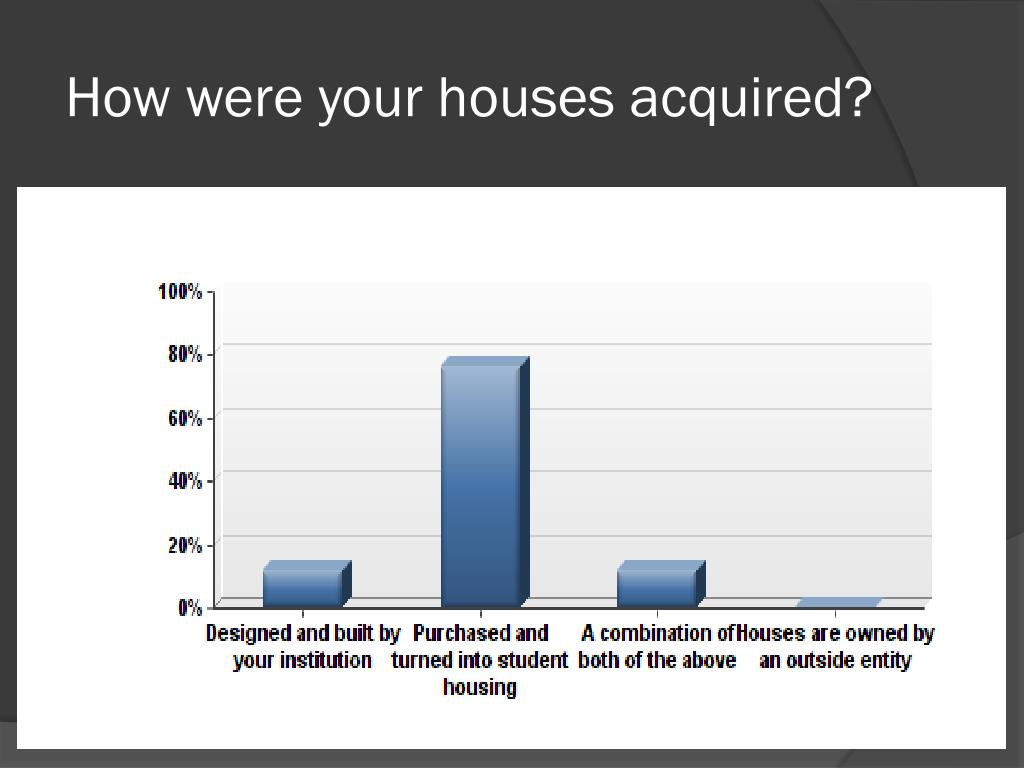 How were your houses acquired?

100%
80%
60%
40%
20%
0%

Designed and built by your institution
Purchased and turned into student housing
A combination of both of the above
Houses are owned by an outside entity